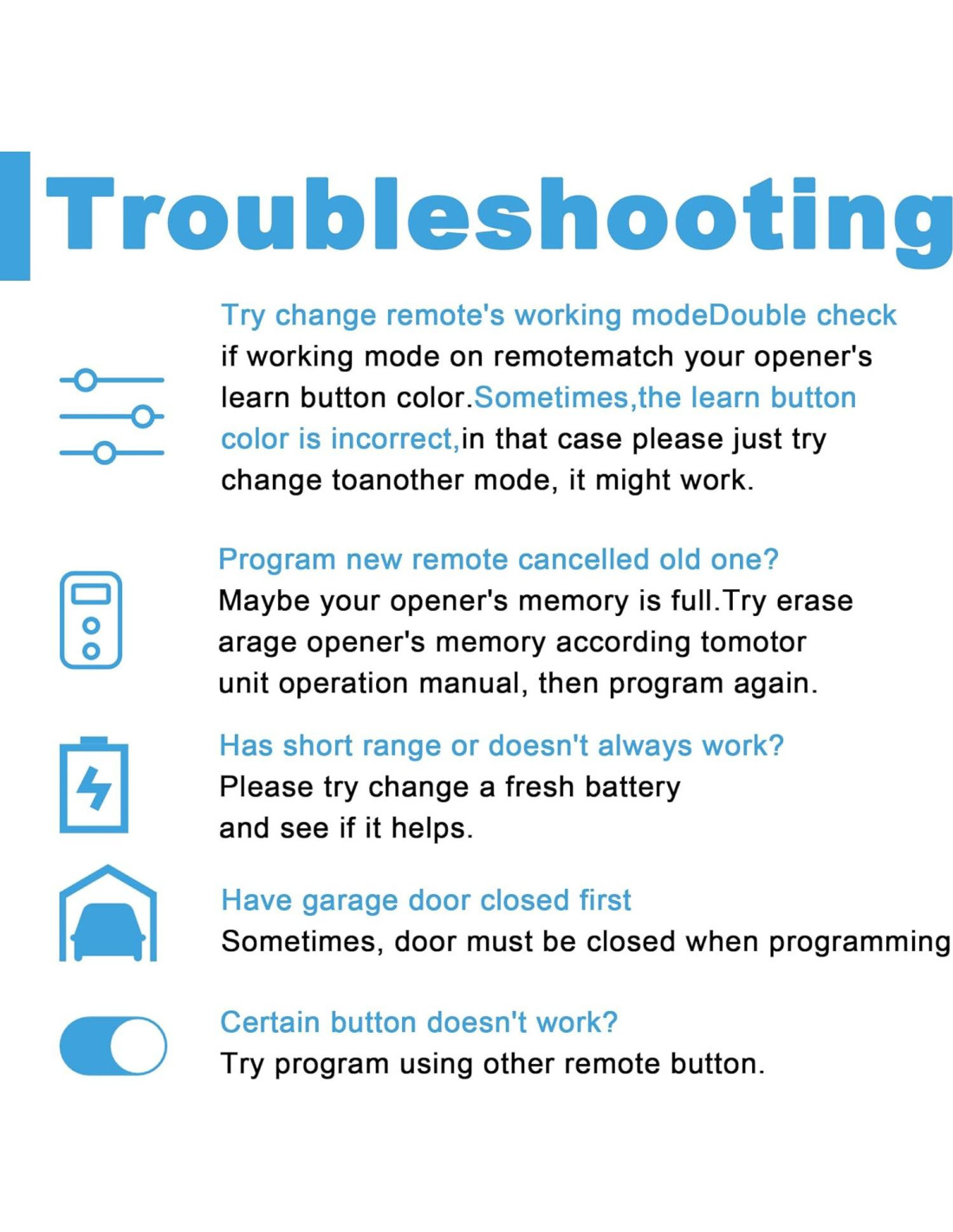 Troubleshooting

Try change remote's working modeDouble check if working mode on remotematch your opener's learn button color.Sometimes,the learn button color is incorrect,in that case please just try change toanother mode, it might work.

Program new remote cancelled old one?
Maybe your opener's memory is full.Try erase arage opener's memory according tomotor unit operation manual, then program again.

Has short range or doesn't always work?
Please try change a fresh battery and see if it helps.

Have garage door closed first
Sometimes, door must be closed when programming

Certain button doesn't work?
Try program using other remote button.